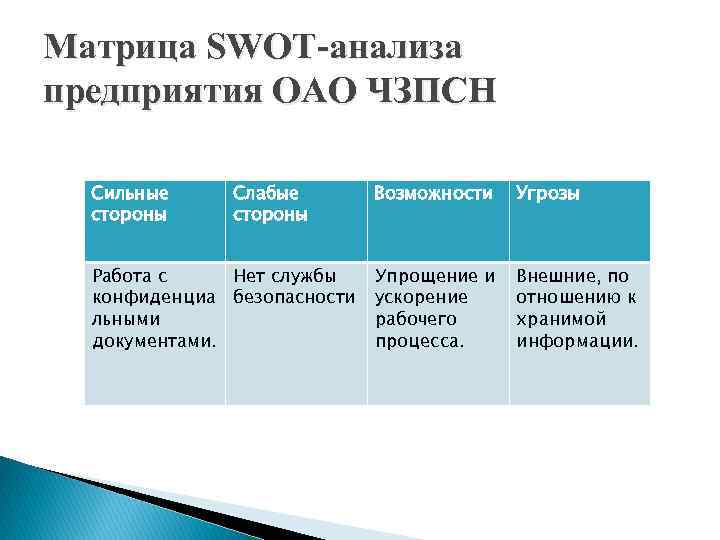 Матрица SWOT-анализа предприятия ОАО ЧЗПСН

| Сильные стороны | Слабые стороны | Возможности | Угрозы |
|---|---|---|---|
| Работа с конфиденциальными документами. | Нет службы безопасности | Упрощение и ускорение рабочего процесса. | Внешние, по отношению к хранимой информации. |